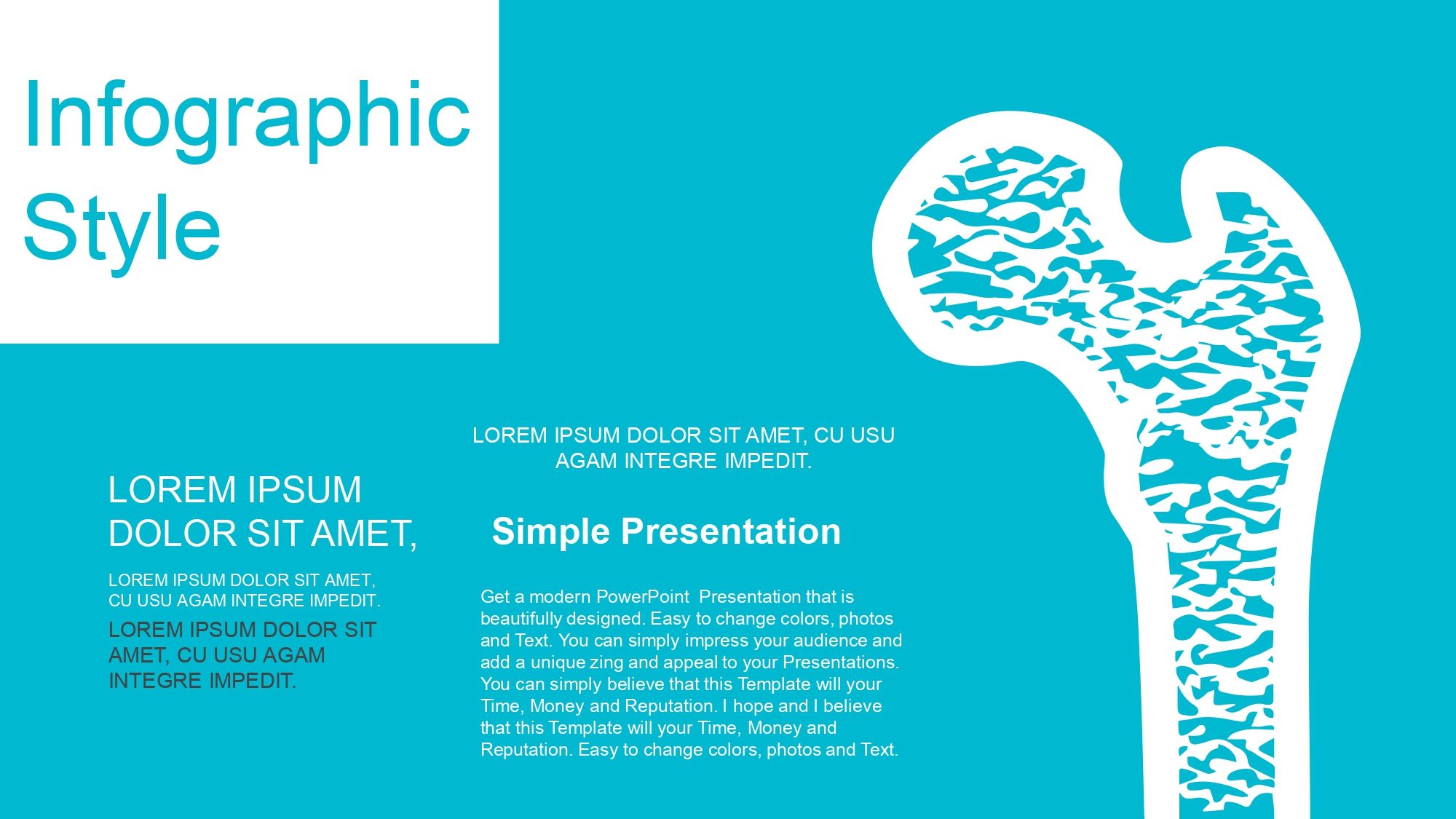 Infographic Style

LOREM IPSUM DOLOR SIT AMET,

LOREM IPSUM DOLOR SIT AMET, CU USU AGAM INTEGRE IMPEDIT.

LOREM IPSUM DOLOR SIT AMET, CU USU AGAM INTEGRE IMPEDIT.

LOREM IPSUM DOLOR SIT AMET, CU USU AGAM INTEGRE IMPEDIT.

Simple Presentation

Get a modern PowerPoint  Presentation that is beautifully designed. Easy to change colors, photos and Text. You can simply impress your audience and add a unique zing and appeal to your Presentations. You can simply believe that this Template will your Time, Money and Reputation. I hope and I believe that this Template will your Time, Money and Reputation. Easy to change colors, photos and Text.